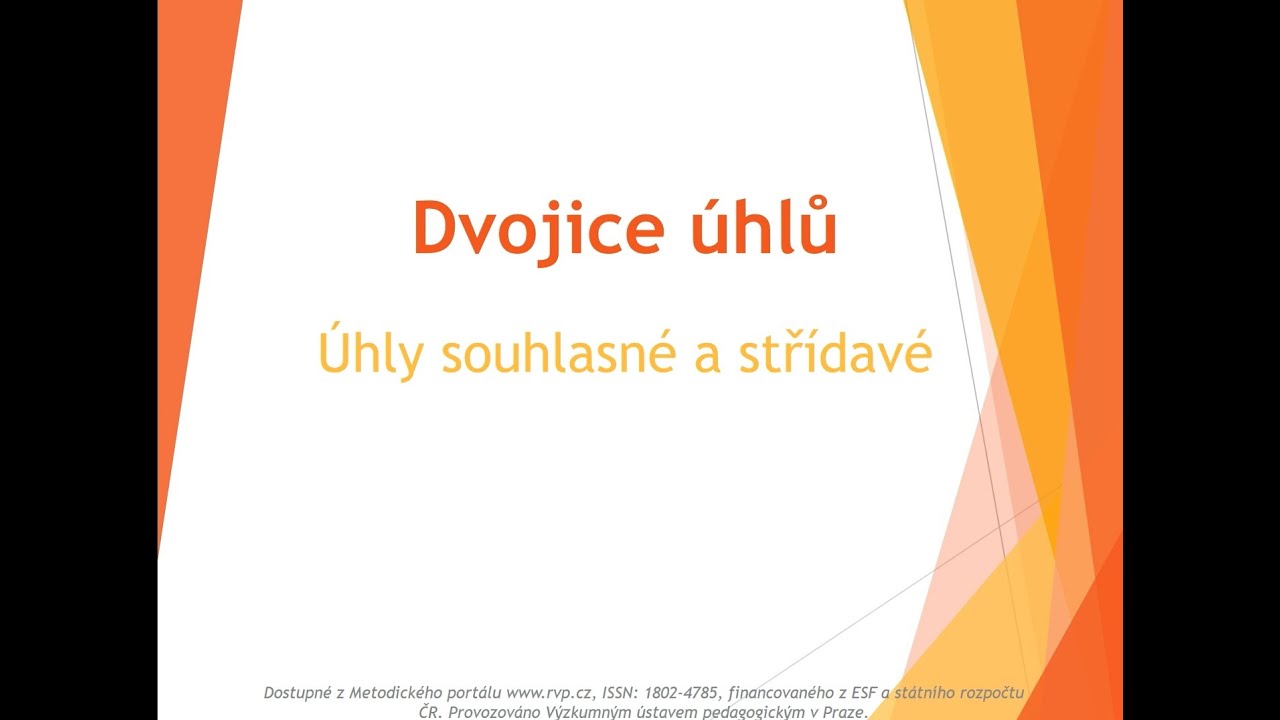 Dvojice úhlů

Úhly souhlasné a střídavé

Dostupné z Metodického portálu www.rvp.cz, ISSN: 1802-4785, financovaného z ESF a státního rozpočtu ČR. Provozováno Výzkumným ústavem pedagogickým v Praze.